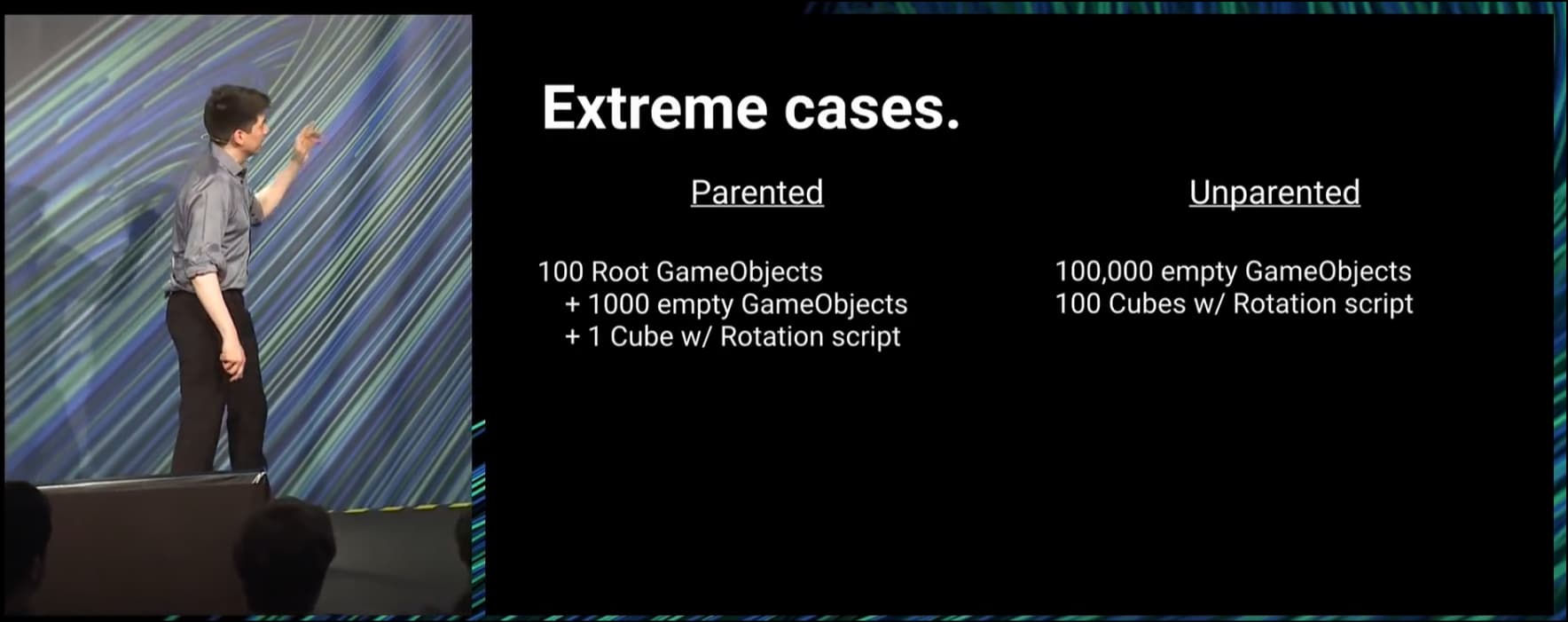 Extreme cases.

Parented

100 Root GameObjects
+ 1000 empty GameObjects
+ 1 Cube w/ Rotation script

Unparented

100,000 empty GameObjects
100 Cubes w/ Rotation script